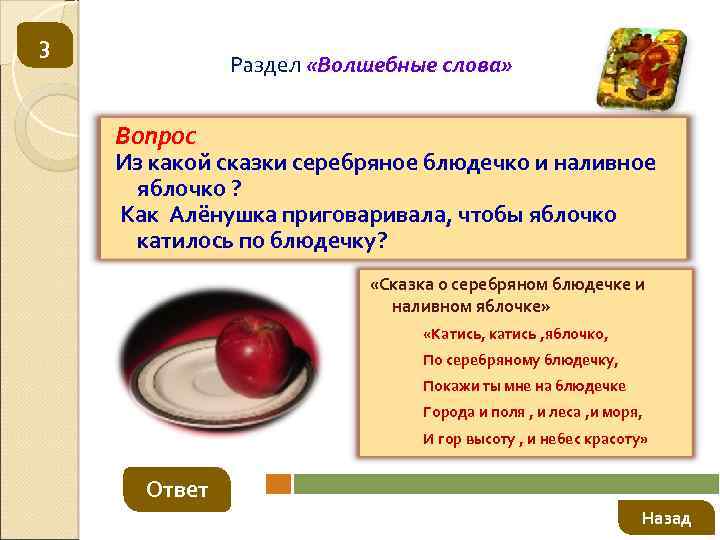 3

Раздел «Волшебные слова»

Вопрос
Из какой сказки серебряное блюдечко и наливное яблочко ?
Как Алёнушка приговаривала, чтобы яблочко катилось по блюдечку?

«Сказка о серебряном блюдечке и наливном яблочке»

«Катись, катись ,яблочко,
По серебряному блюдечку,
Покажи ты мне на блюдечке
Города и поля , и леса ,и моря,
И гор высоту , и небес красоту»

Ответ

Назад